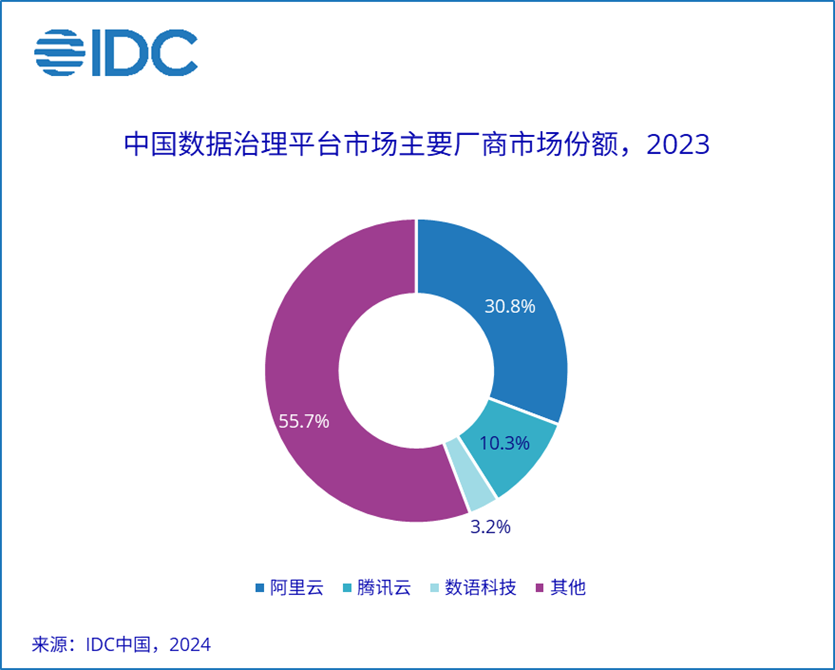 IDC

中国数据治理平台市场主要厂商市场份额，2023

30.8%

10.3%

3.2%

55.7%

阿里云 腾讯云 数语科技 其他

来源：IDC中国，2024